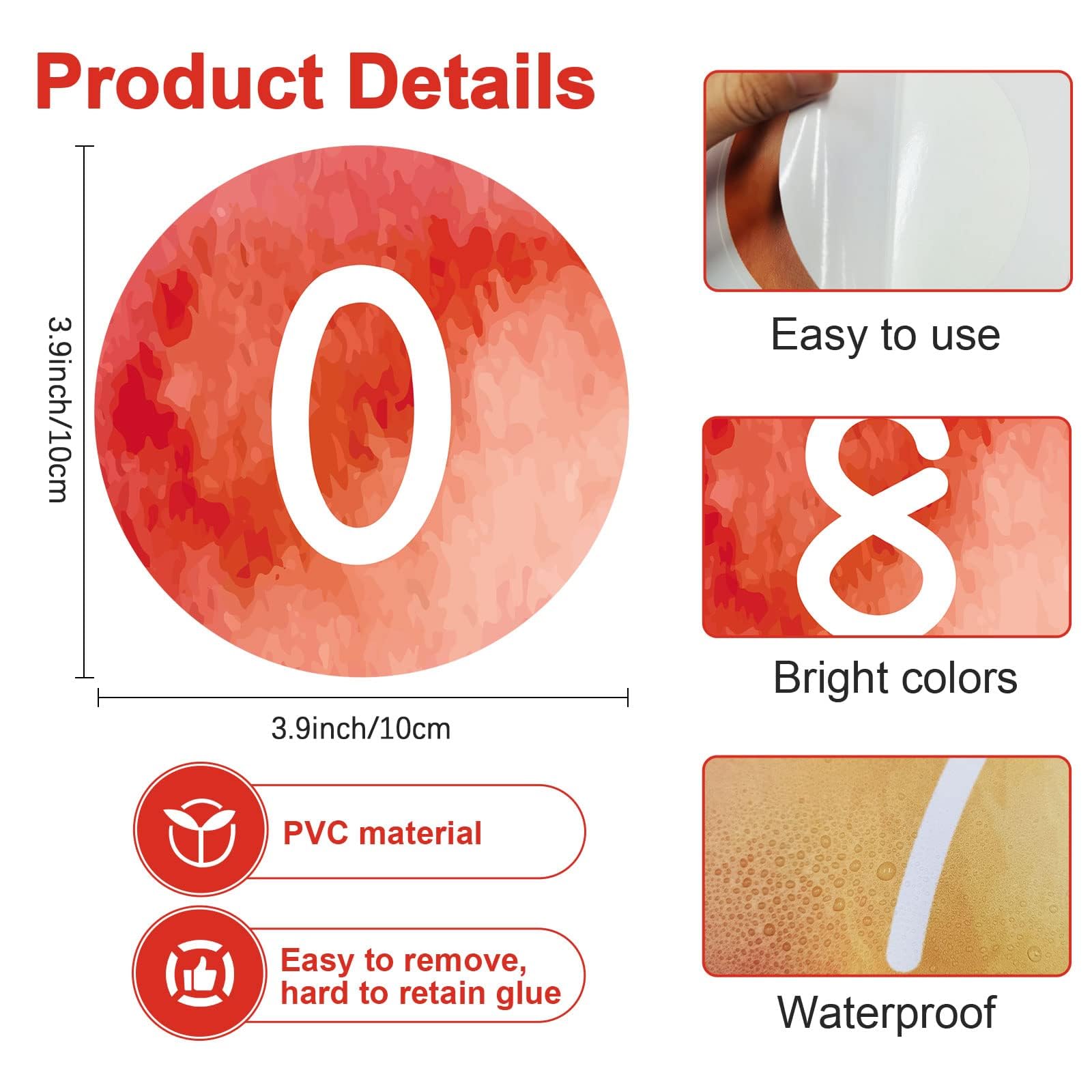 Product Details

3.9inch/10cm

0

3.9inch/10cm

PVC material

Easy to remove, hard to retain glue

Easy to use

8

Bright colors

Waterproof